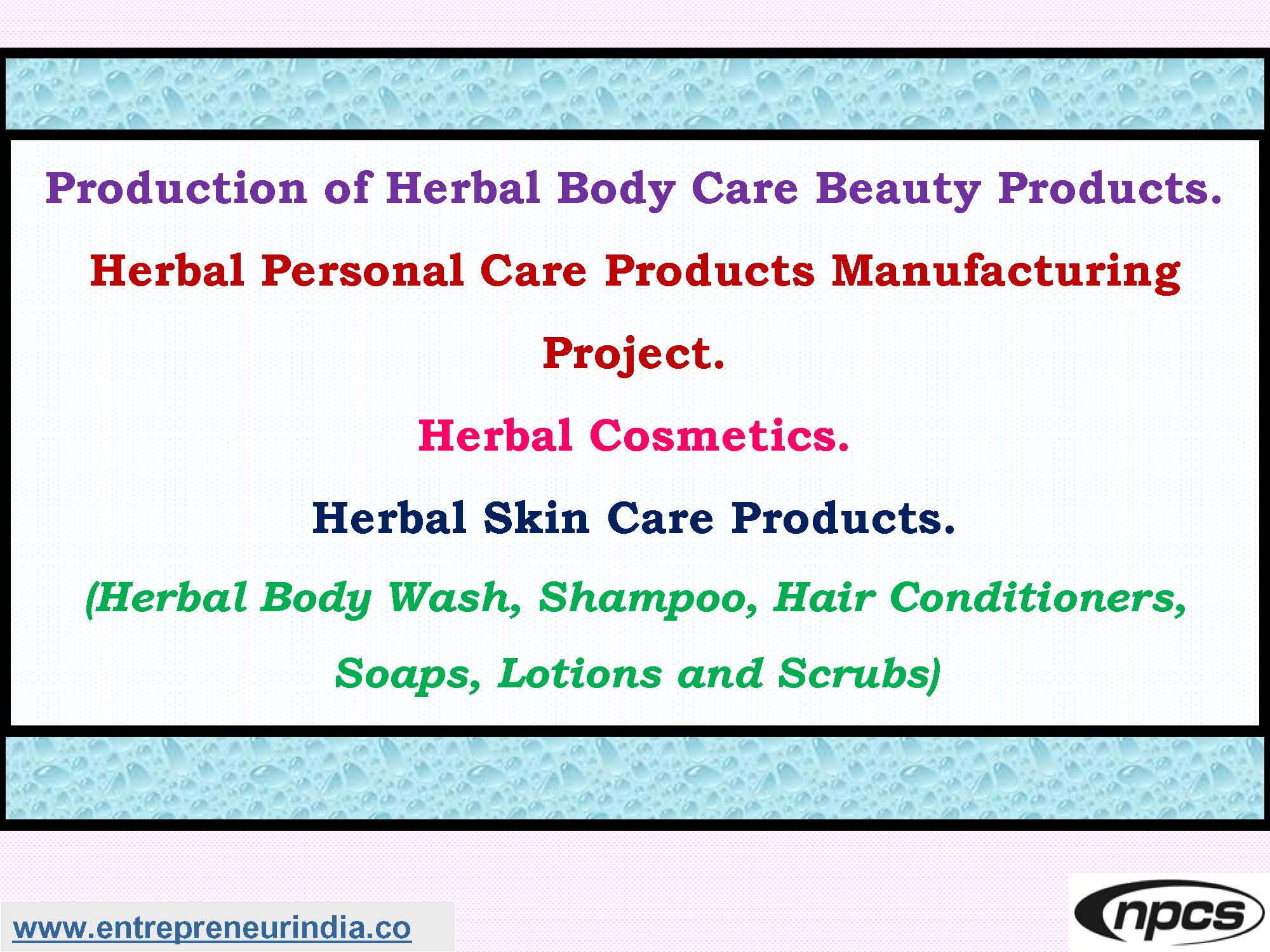 Production of Herbal Body Care Beauty Products.

Herbal Personal Care Products Manufacturing Project.

Herbal Cosmetics.

Herbal Skin Care Products.

(Herbal Body Wash, Shampoo, Hair Conditioners, Soaps, Lotions and Scrubs)

www.entrepreneurindia.co

npcs